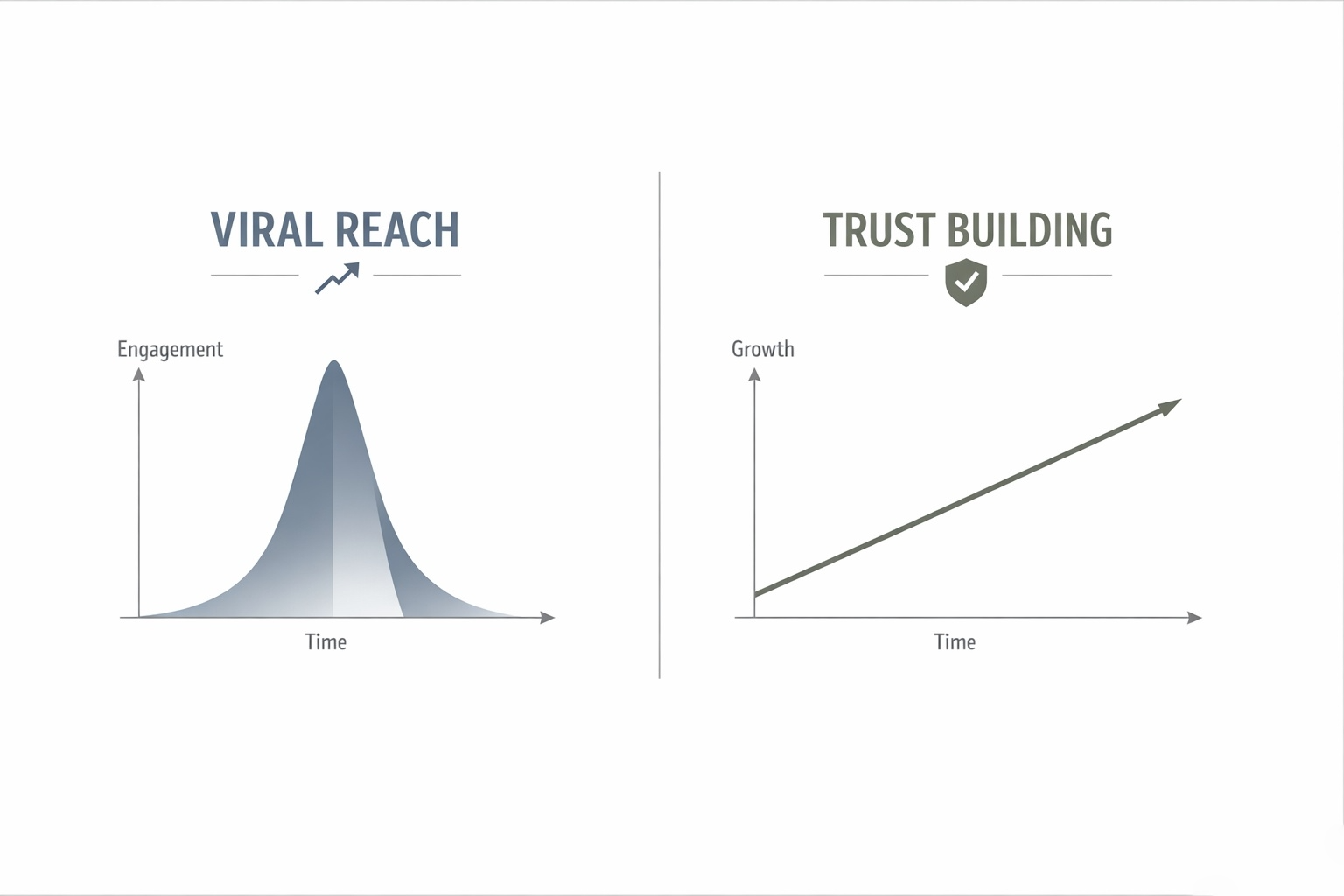 VIRAL REACH

Engagement

Time

TRUST BUILDING

Growth

Time